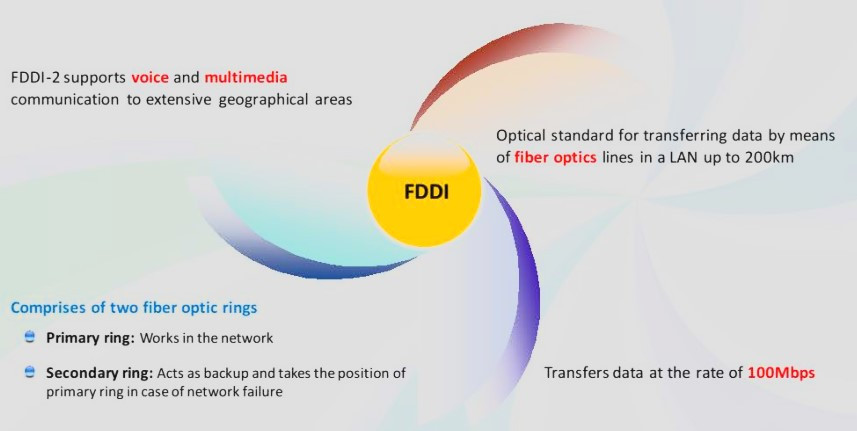 FDDI-2 supports voice and multimedia communication to extensive geographical areas

Optical standard for transferring data by means of fiber optics lines in a LAN up to 200km

FDDI

Comprises of two fiber optic rings

Primary ring: Works in the network

Secondary ring: Acts as backup and takes the position of primary ring in case of network failure

Transfers data at the rate of 100Mbps